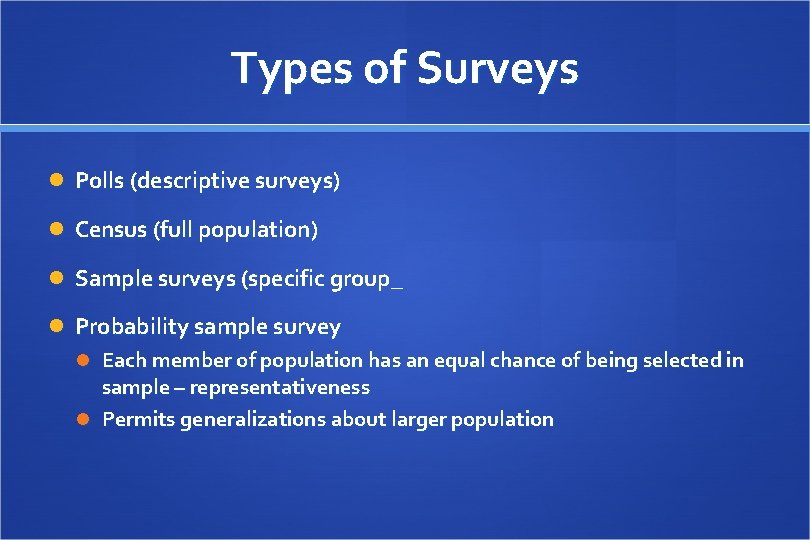 Types of Surveys

Polls (descriptive surveys)

Census (full population)

Sample surveys (specific group_

Probability sample survey

Each member of population has an equal chance of being selected in sample – representativeness

Permits generalizations about larger population